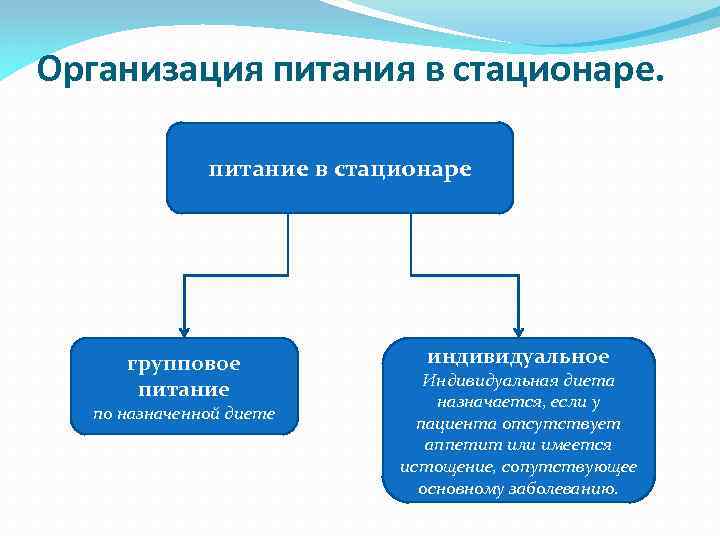 Организация питания в стационаре.

питание в стационаре

групповое питание
по назначенной диете

индивидуальное
Индивидуальная диета назначается, если у пациента отсутствует аппетит или имеется истощение, сопутствующее основному заболеванию.